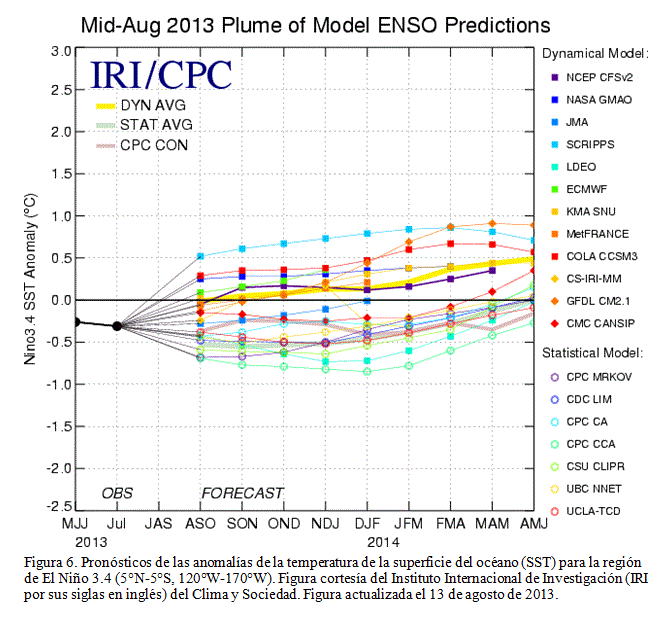 Mid-Aug 2013 Plume of Model ENSO Predictions

IRI/CPC

DYN AVG
STAT AVG
CPC CON

Nino3.4 SST Anomaly (°C)

3.0
2.5
2.0
1.5
1.0
0.5
0.0
-0.5
-1.0
-1.5
-2.0
-2.5

OBS
FORECAST

MJJ
Jul
JAS
ASO
SON
OND
NDJ
DJF
JFM
FMA
MAM
AMJ

2013
2014

Dynamical Model:
NCEP CFSv2
NASA GMAO
JMA
SCRIPPS
LDEO
ECMWF
KMA SNU
MetFRANCE
COLA CCSM3
CS-IRI-MM
GFDL CM2.1
CMC CANSIP

Statistical Model:
CPC MRKOV
CDC LIM
CPC CA
CPC CCA
CSU CLIPR
UBC NNET
UCLA-TCD

Figura 6. Pronósticos de las anomalías de la temperatura de la superficie del océano (SST) para la región de El Niño 3.4 (5°N-5°S, 120°W-170°W). Figura cortesía del Instituto Internacional de Investigación (IRI por sus siglas en inglés) del Clima y Sociedad. Figura actualizada el 13 de agosto de 2013.